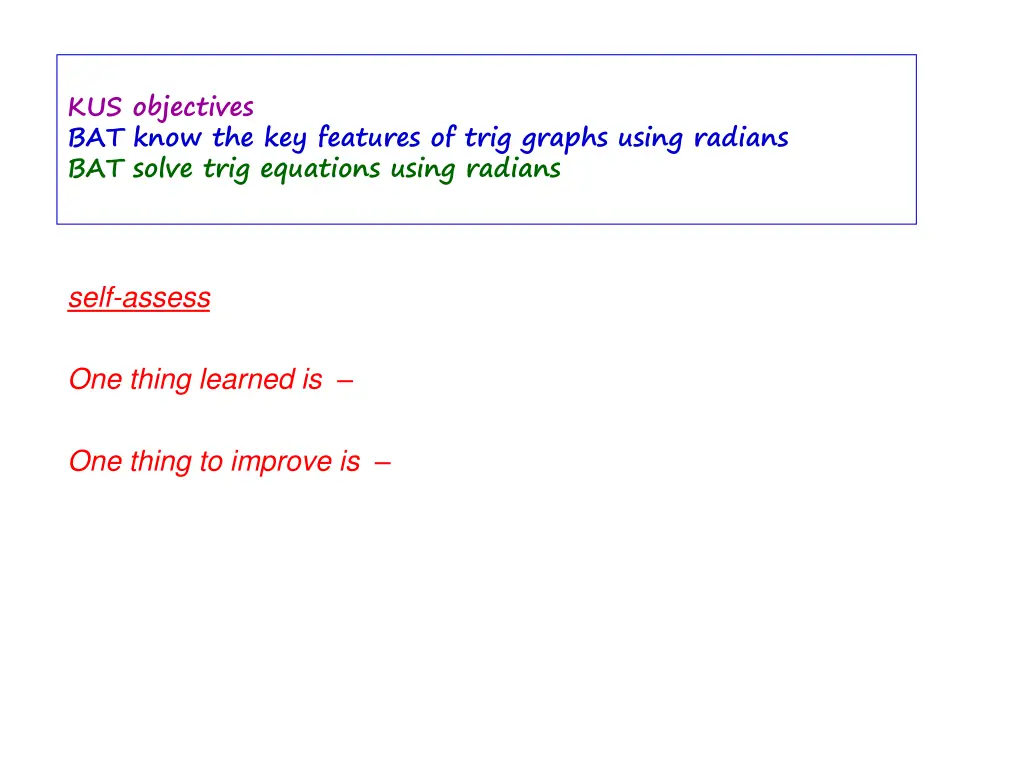 KUS objectives
BAT know the key features of trig graphs using radians
BAT solve trig equations using radians

self-assess

One thing learned is –

One thing to improve is –